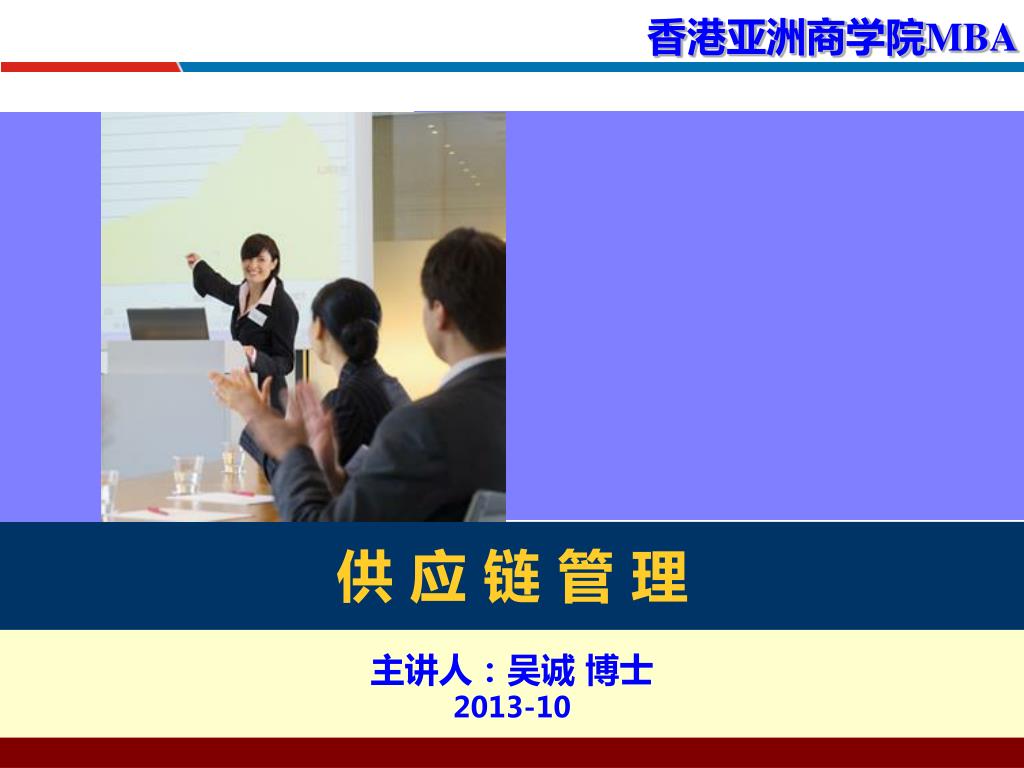 香港亚洲商学院MBA

供 应 链 管 理

主讲人：吴诚 博士
2013-10